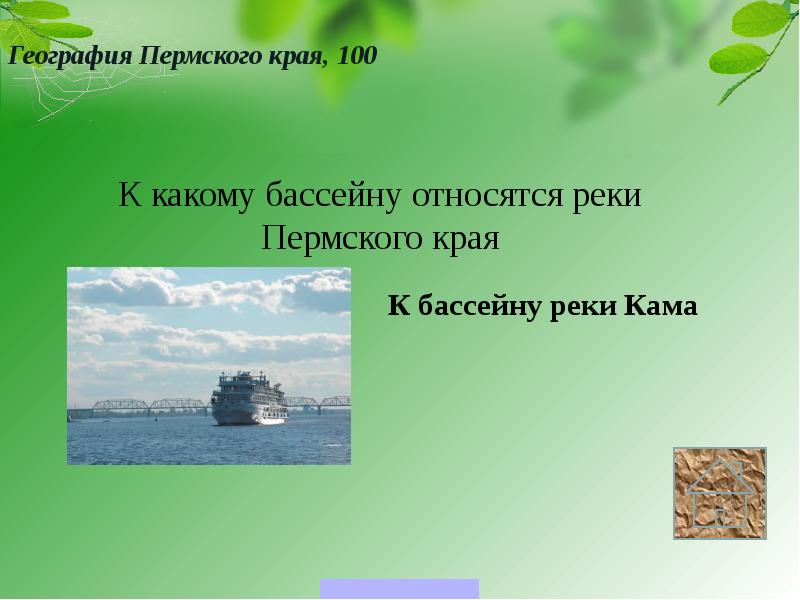 География Пермского края, 100

К какому бассейну относятся реки Пермского края

К бассейну реки Кама